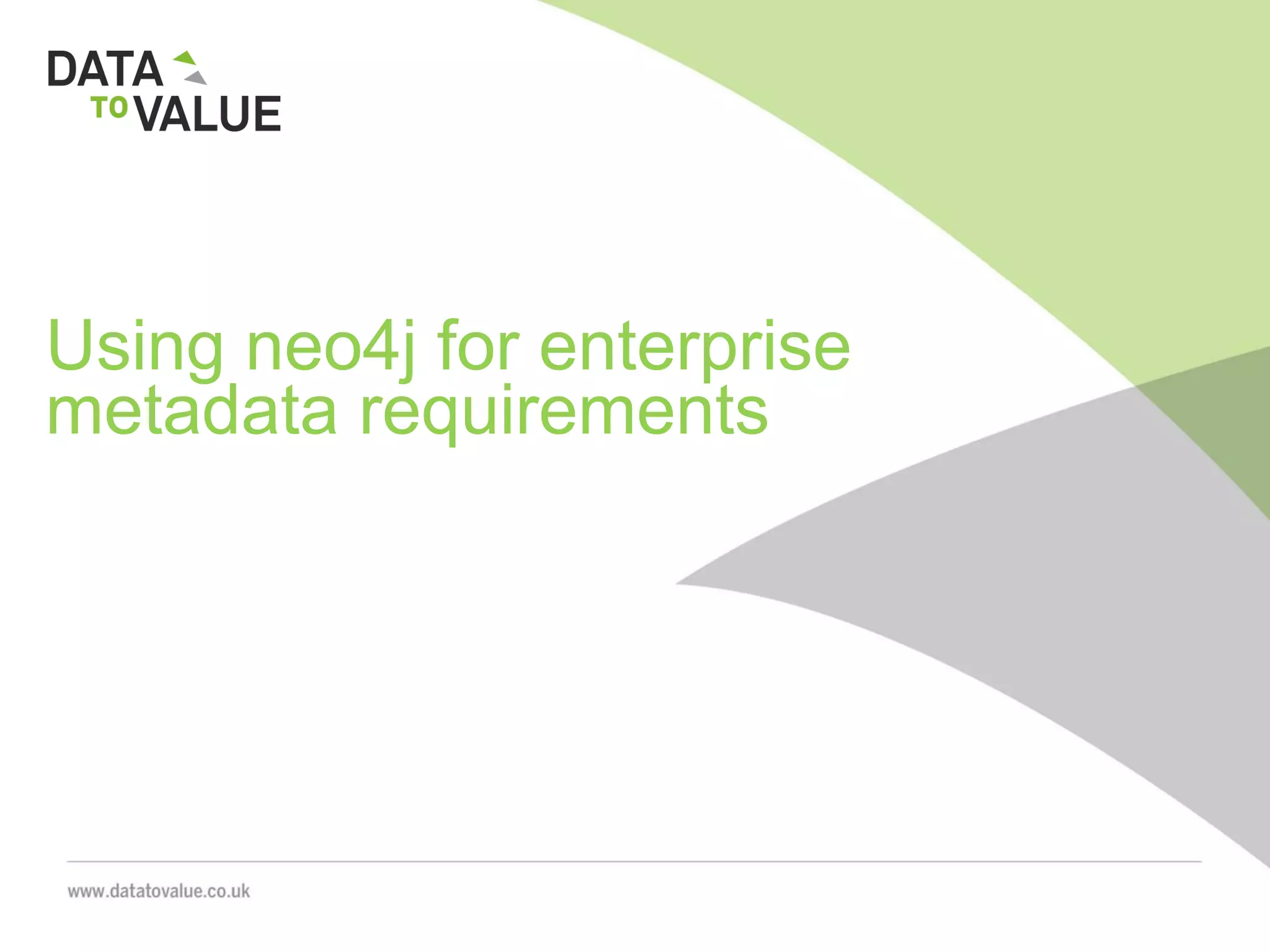 DATA TO VALUE

Using neo4j for enterprise metadata requirements

www.datatovalue.co.uk